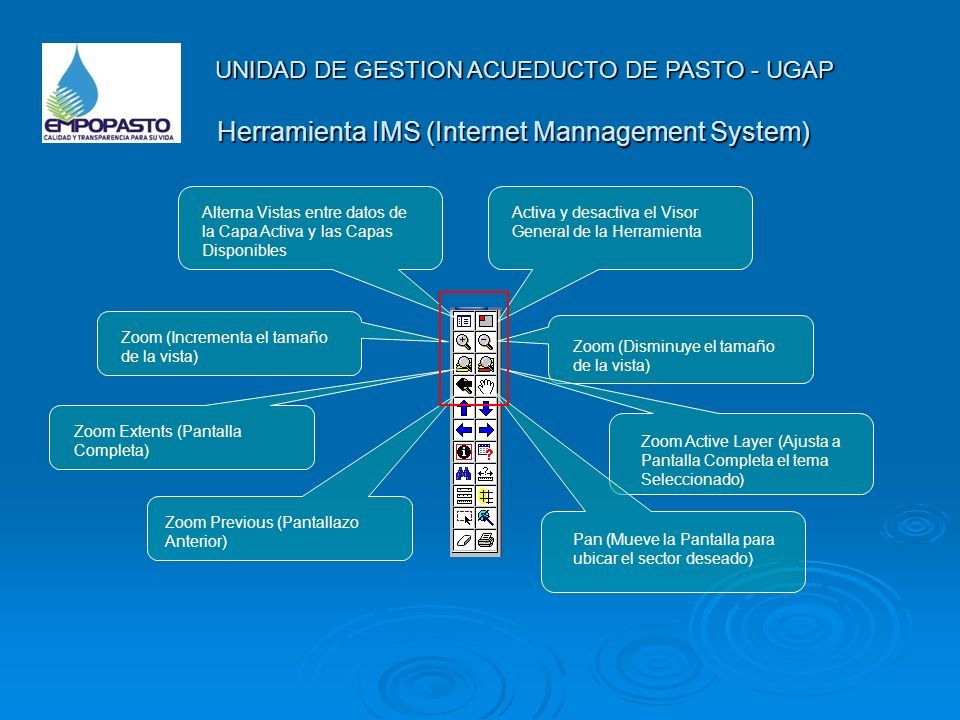 EMPOPASTO
CALIDAD Y TRANSPARENCIA PARA SU VIDA

UNIDAD DE GESTION ACUEDUCTO DE PASTO - UGAP

Herramienta IMS (Internet Mannagement System)

Alterna Vistas entre datos de la Capa Activa y las Capas Disponibles

Activa y desactiva el Visor General de la Herramienta

Zoom (Incrementa el tamaño de la vista)

Zoom (Disminuye el tamaño de la vista)

Zoom Extents (Pantalla Completa)

Zoom Active Layer (Ajusta a Pantalla Completa el tema Seleccionado)

Zoom Previous (Pantallazo Anterior)

Pan (Mueve la Pantalla para ubicar el sector deseado)